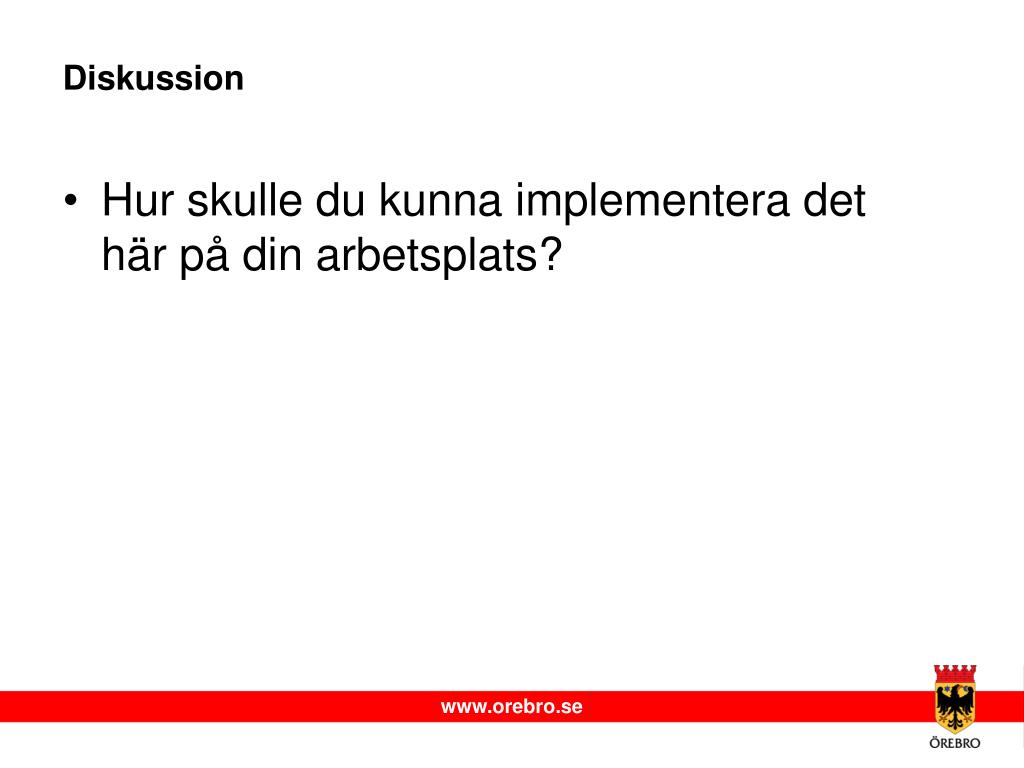 Diskussion

• Hur skulle du kunna implementera det här på din arbetsplats?

www.orebro.se

ÖREBRO